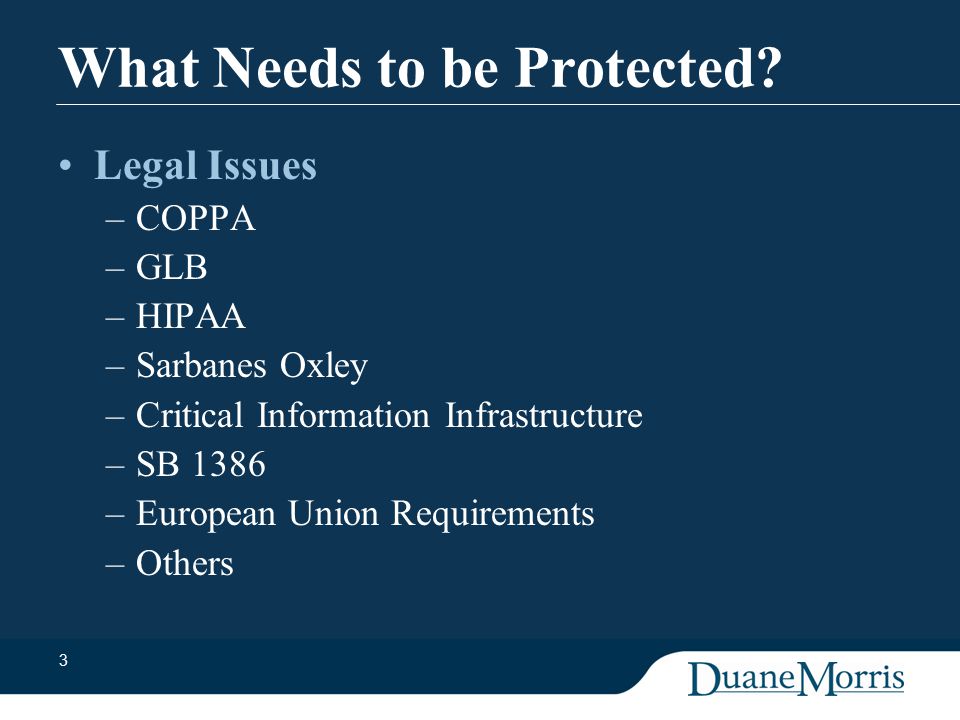 What Needs to be Protected?

• Legal Issues
– COPPA
– GLB
– HIPAA
– Sarbanes Oxley
– Critical Information Infrastructure
– SB 1386
– European Union Requirements
– Others

3

DuaneMorris